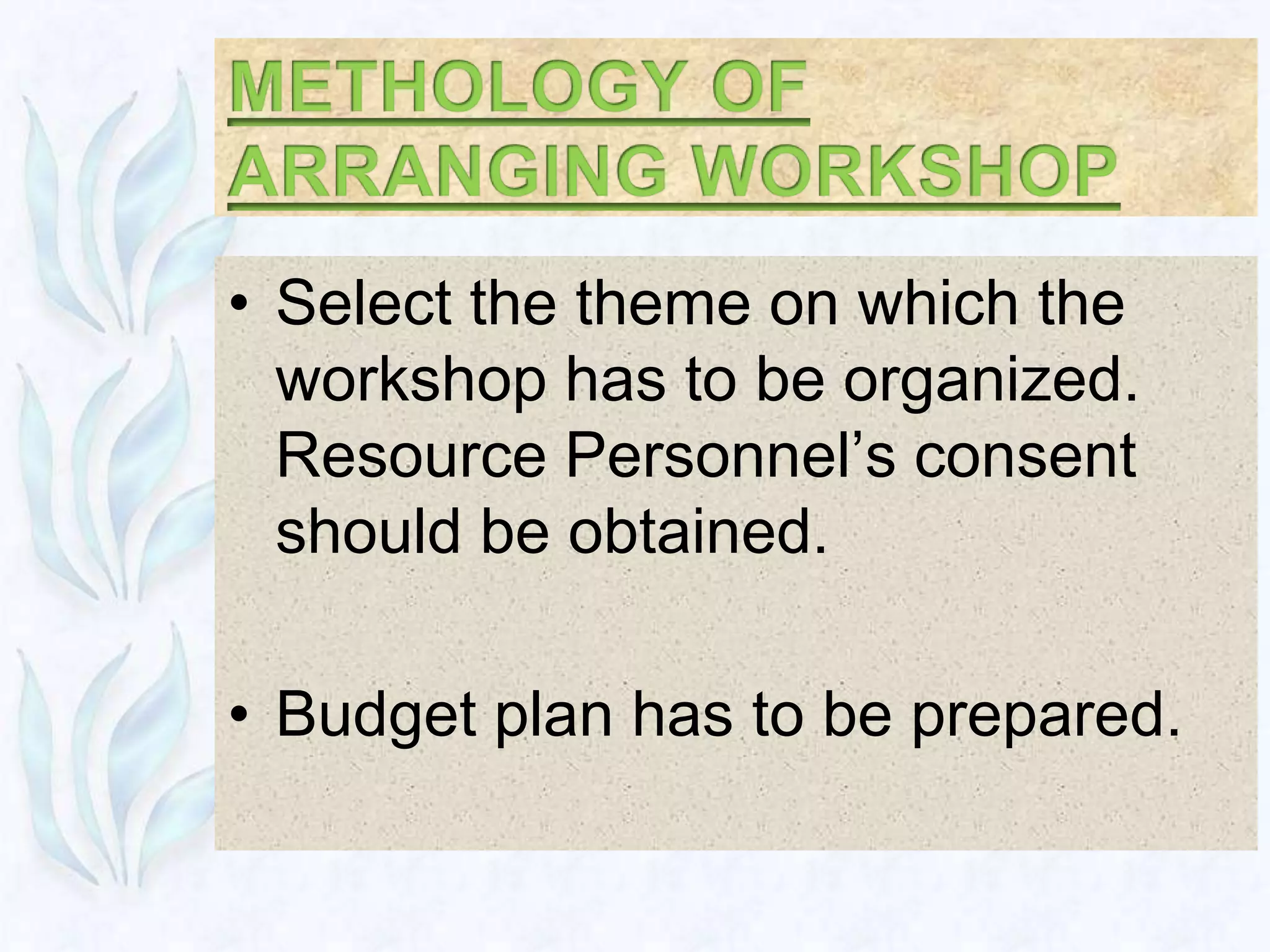 METHOLOGY OF ARRANGING WORKSHOP

• Select the theme on which the workshop has to be organized. Resource Personnel’s consent should be obtained.

• Budget plan has to be prepared.